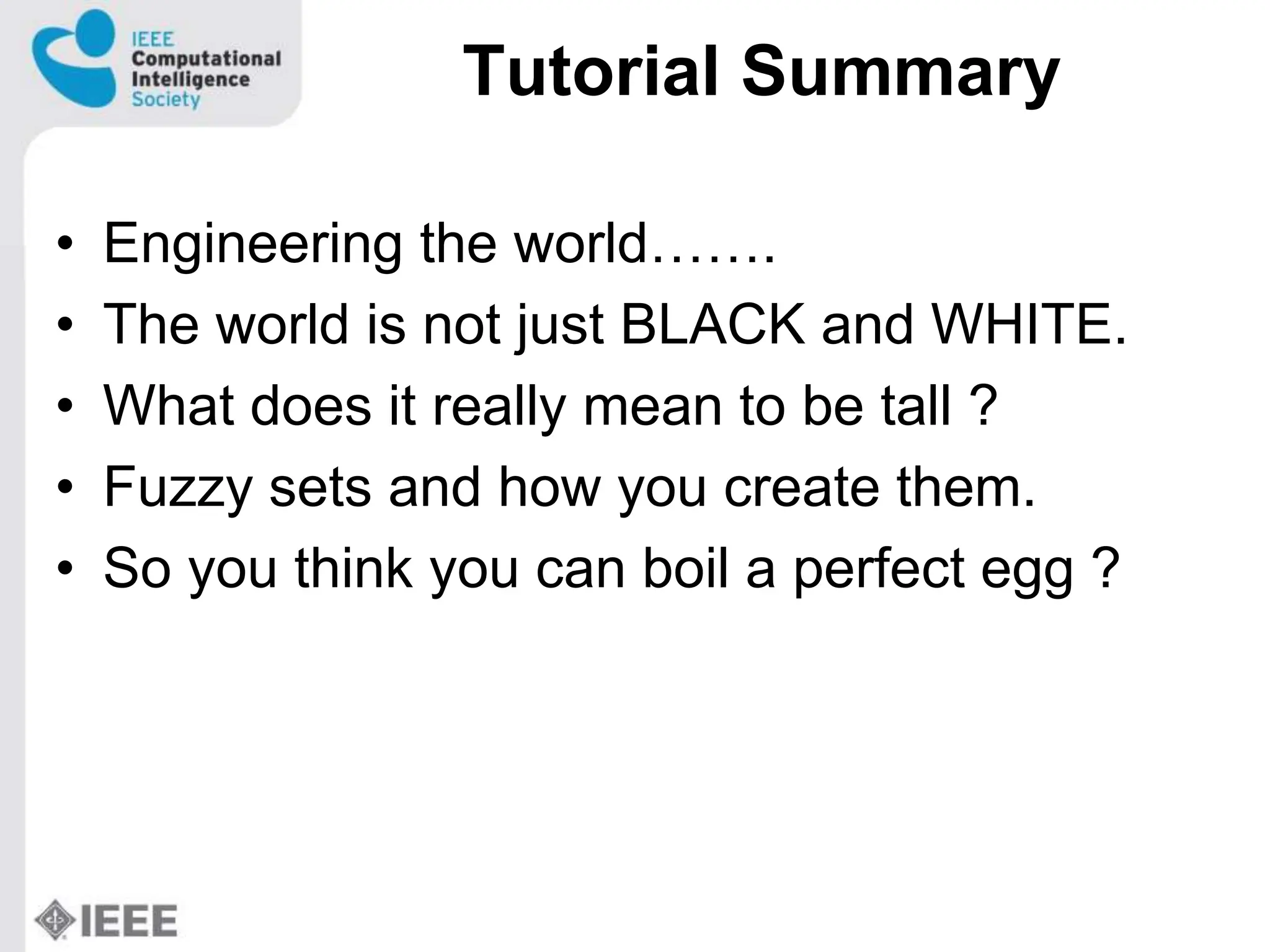 IEEE
Computational
Intelligence
Society

Tutorial Summary

• Engineering the world…….
• The world is not just BLACK and WHITE.
• What does it really mean to be tall ?
• Fuzzy sets and how you create them.
• So you think you can boil a perfect egg ?

IEEE